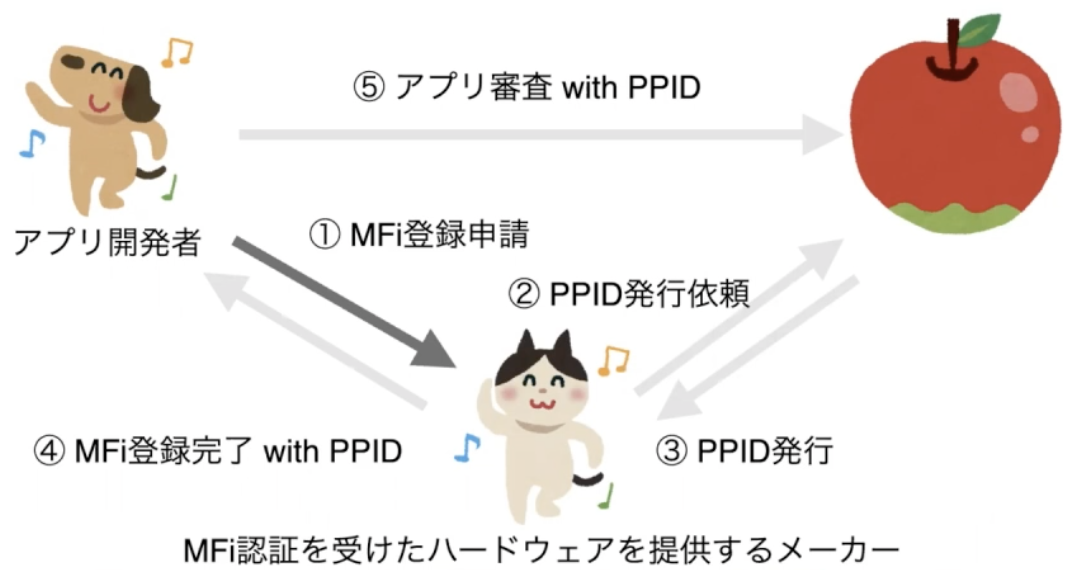 ⑤ アプリ審査 with PPID

アプリ開発者

① MFi登録申請

② PPID発行依頼

④ MFi登録完了 with PPID

③ PPID発行

MFi認証を受けたハードウェアを提供するメーカー